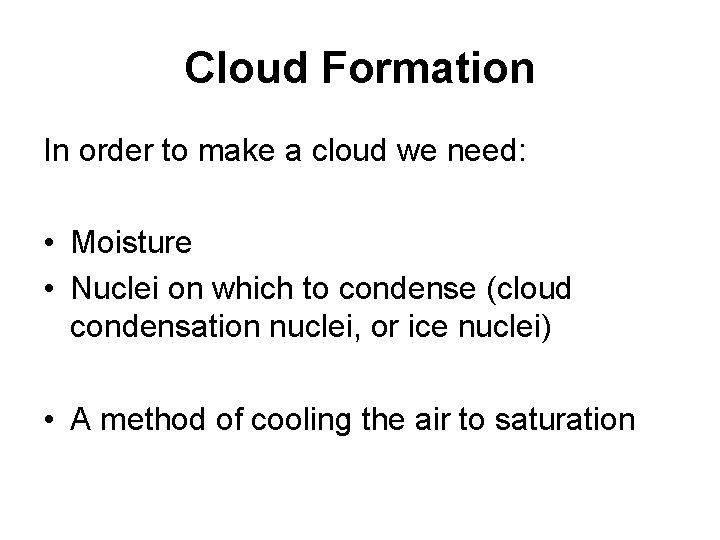 Cloud Formation

In order to make a cloud we need:

• Moisture
• Nuclei on which to condense (cloud condensation nuclei, or ice nuclei)

• A method of cooling the air to saturation